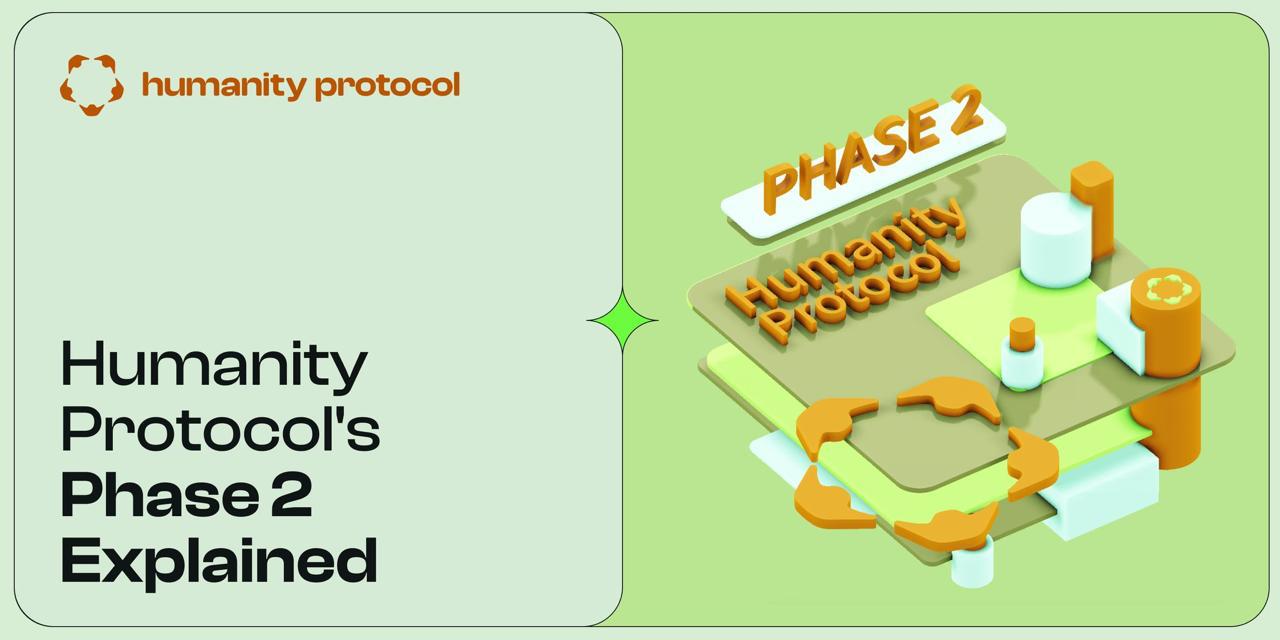 humanity protocol

Humanity Protocol's Phase 2 Explained

PHASE 2

Humanity Protocol